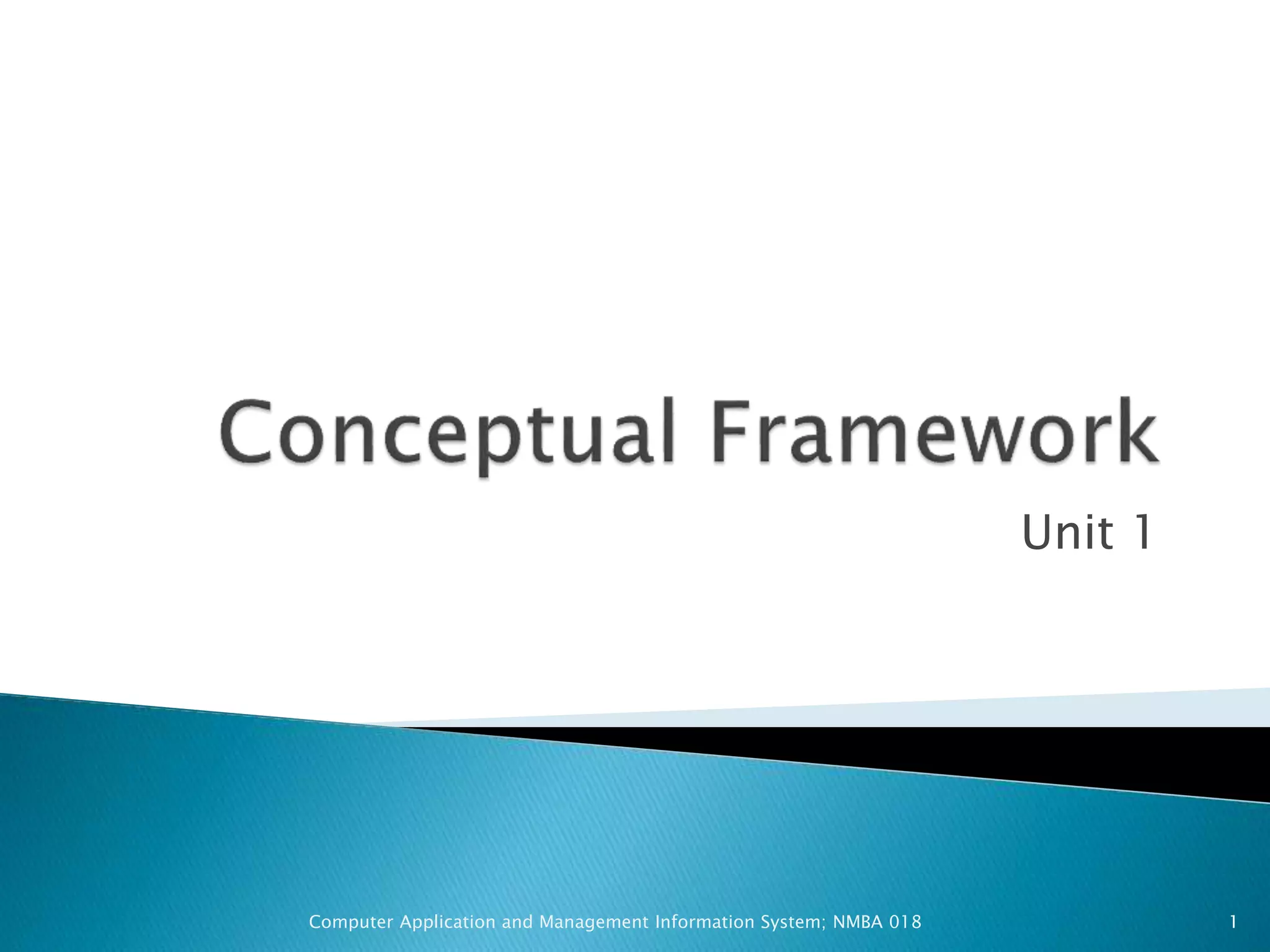 Conceptual Framework

Unit 1

Computer Application and Management Information System; NMBA 018

1